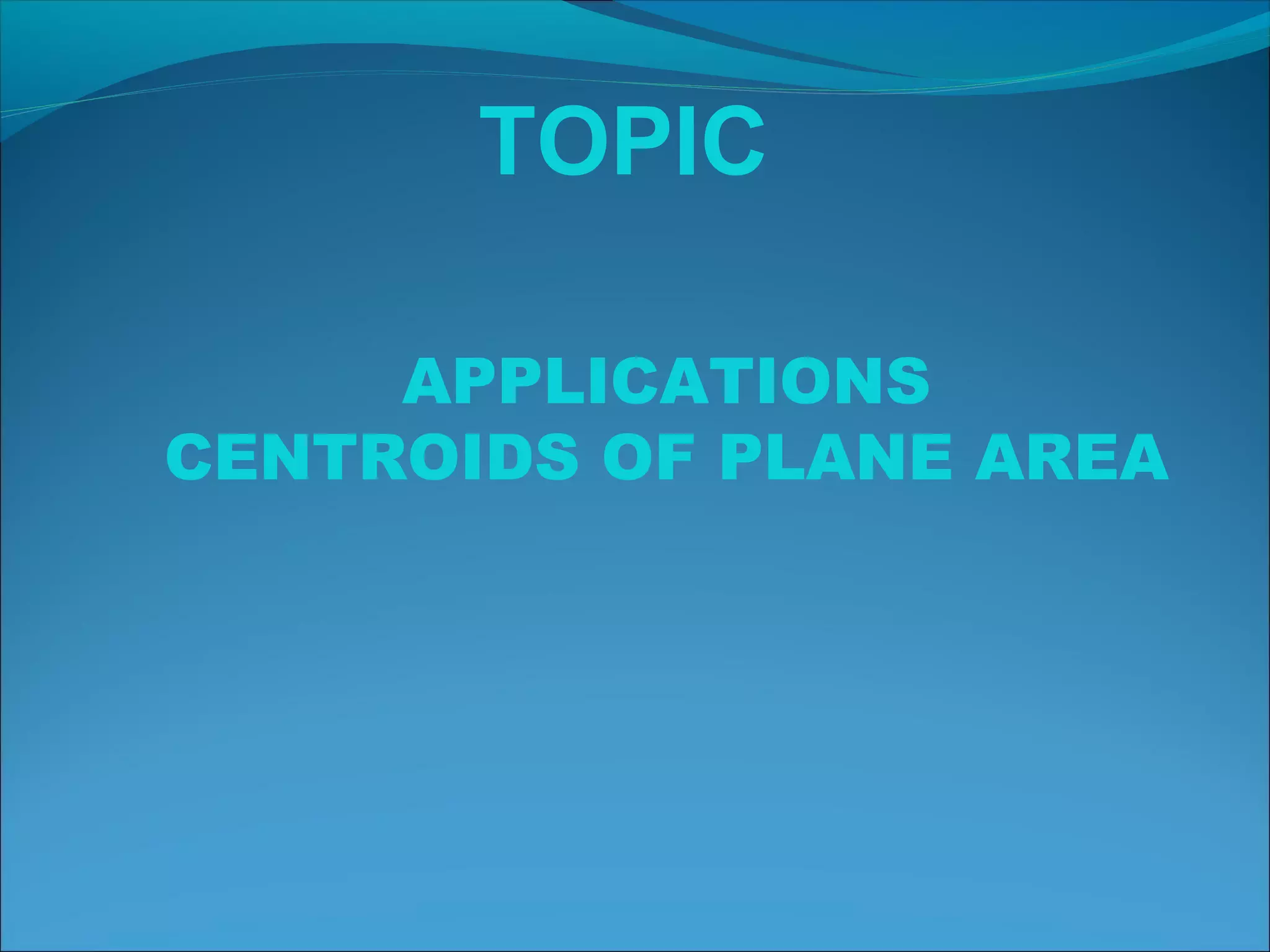 TOPIC

APPLICATIONS
CENTROIDS OF PLANE AREA